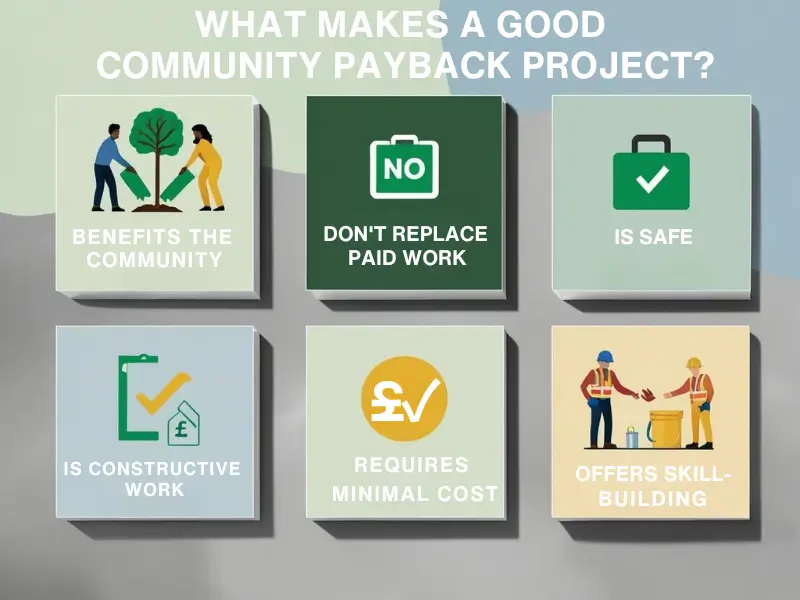 WHAT MAKES A GOOD COMMUNITY PAYBACK PROJECT?

BENEFITS THE COMMUNITY

NO

DON'T REPLACE PAID WORK

IS SAFE

£

IS CONSTRUCTIVE WORK

£√

REQUIRES MINIMAL COST

OFFERS SKILL-BUILDING